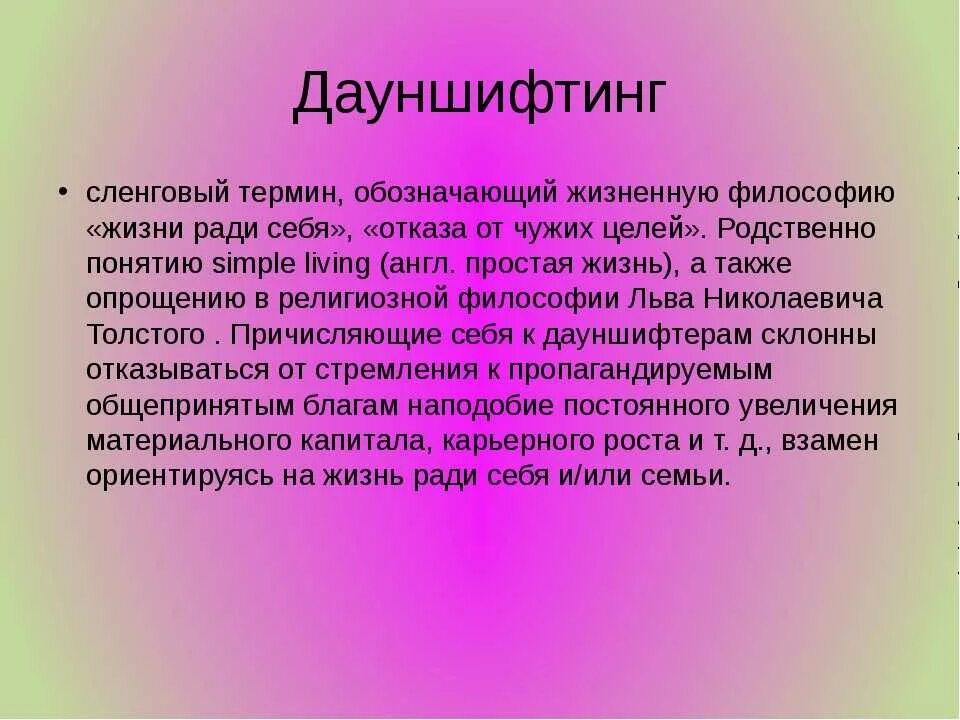 Дауншифтинг

• сленговый термин, обозначающий жизненную философию «жизни ради себя», «отказа от чужих целей». Родственно понятию simple living (англ. простая жизнь), а также опрощению в религиозной философии Льва Николаевича Толстого . Причисляющие себя к дауншифтерам склонны отказываться от стремления к пропагандируемым общепринятым благам наподобие постоянного увеличения материального капитала, карьерного роста и т. д., взамен ориентируясь на жизнь ради себя и/или семьи.